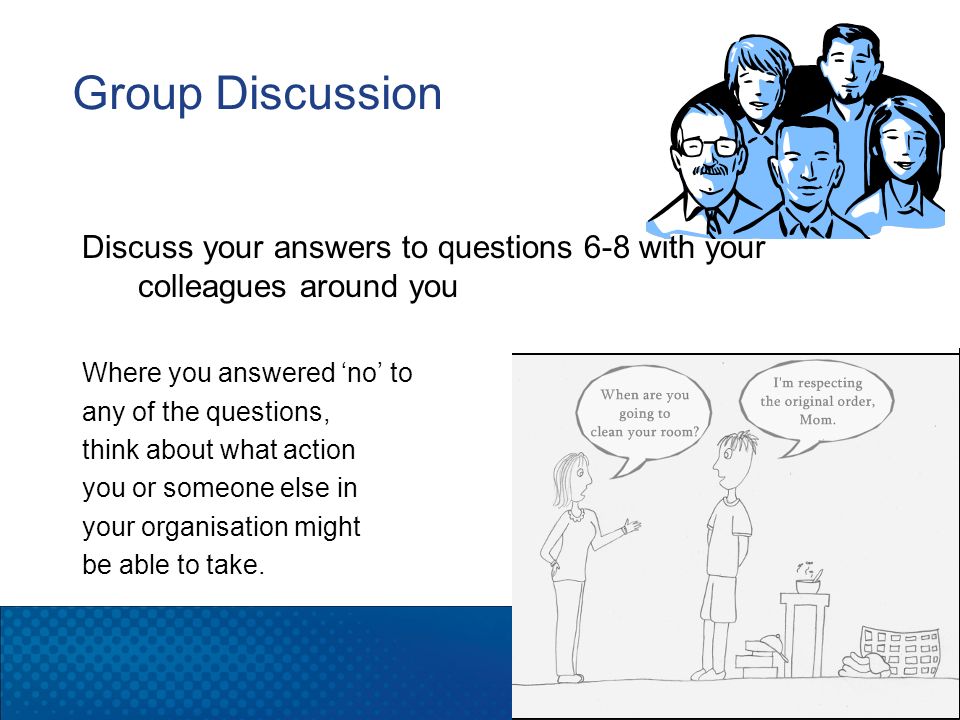 Group Discussion

Discuss your answers to questions 6-8 with your colleagues around you

Where you answered ‘no’ to any of the questions, think about what action you or someone else in your organisation might be able to take.

When are you going to clean your room?

I'm respecting the original order, Mom.